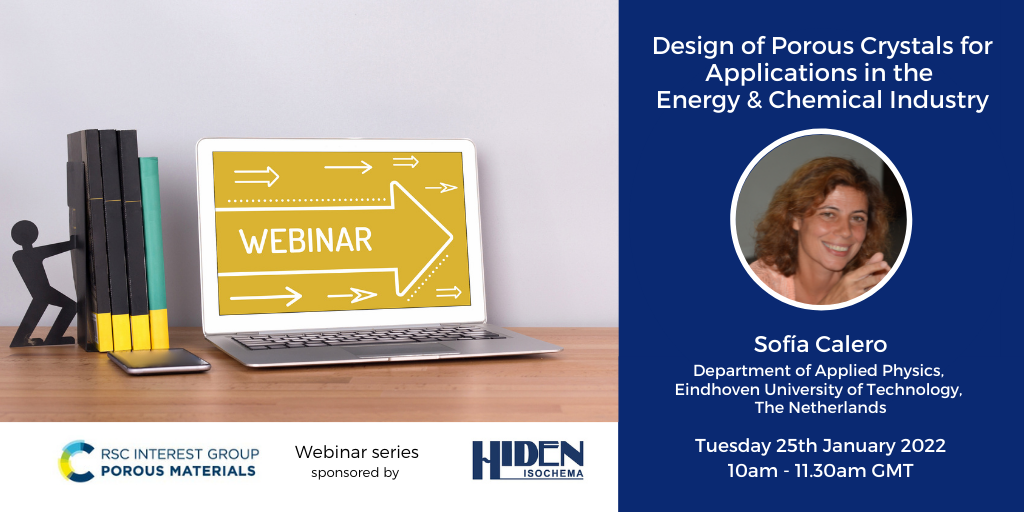 WEBINAR

RSC INTEREST GROUP
POROUS MATERIALS

Webinar series
sponsored by

HIDEN
ISOCHEMA

Design of Porous Crystals for Applications in the Energy & Chemical Industry

Sofía Calero
Department of Applied Physics, Eindhoven University of Technology, The Netherlands

Tuesday 25th January 2022
10am - 11.30am GMT